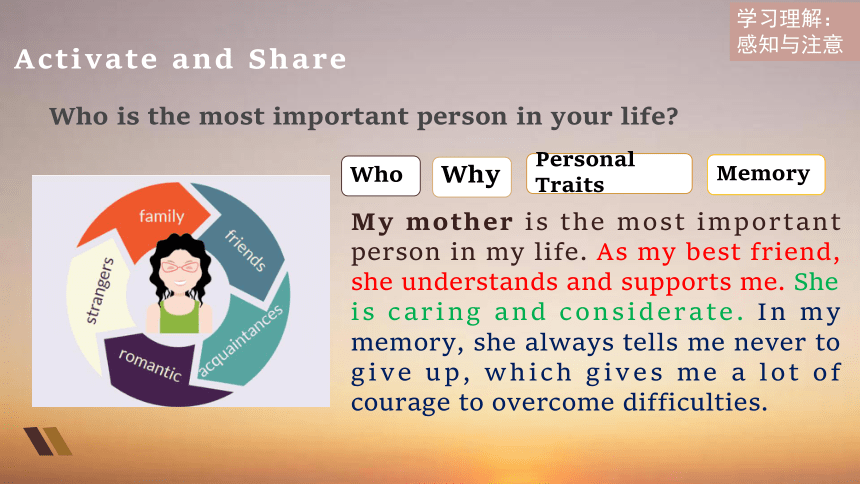 学习理解：
感知与注意

Activate and Share

Who is the most important person in your life?

family
friends
acquaintances
romantic
strangers

Who
Why
Personal Traits
Memory

My mother is the most important person in my life. As my best friend, she understands and supports me. She is caring and considerate. In my memory, she always tells me never to give up, which gives me a lot of courage to overcome difficulties.